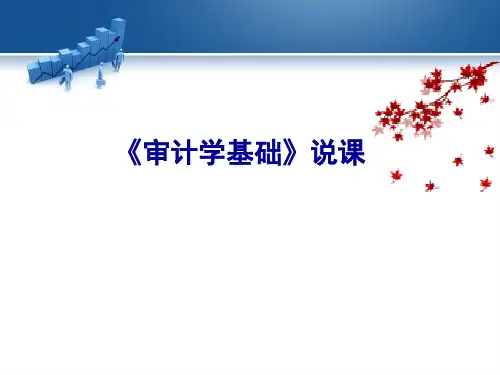 《审计学基础》说课